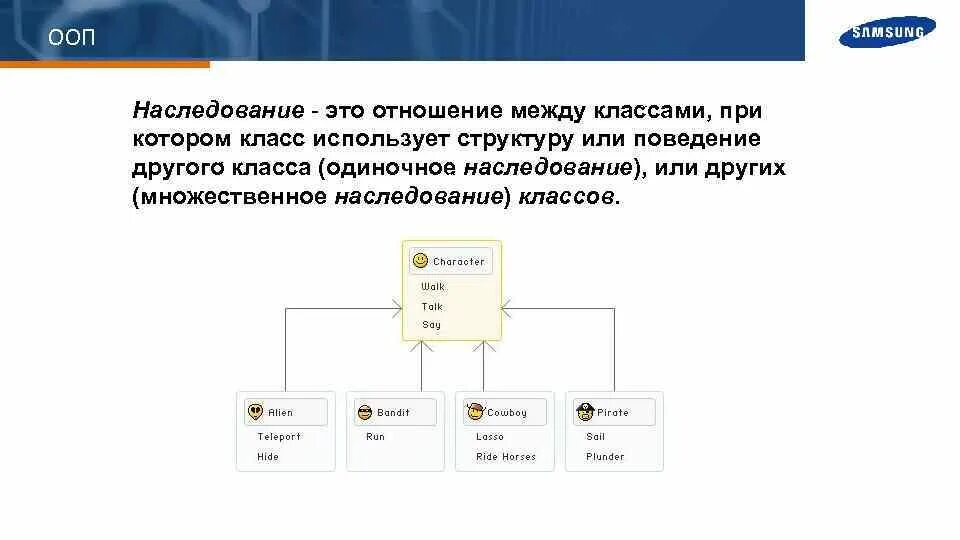 ООП

SAMSUNG

Наследование - это отношение между классами, при котором класс использует структуру или поведение другого класса (одиночное наследование), или других (множественное наследование) классов.

Character
Walk
Talk
Say

Alien
Teleport
Hide

Bandit
Run

Cowboy
Lasso
Ride Horses

Pirate
Sail
Plunder